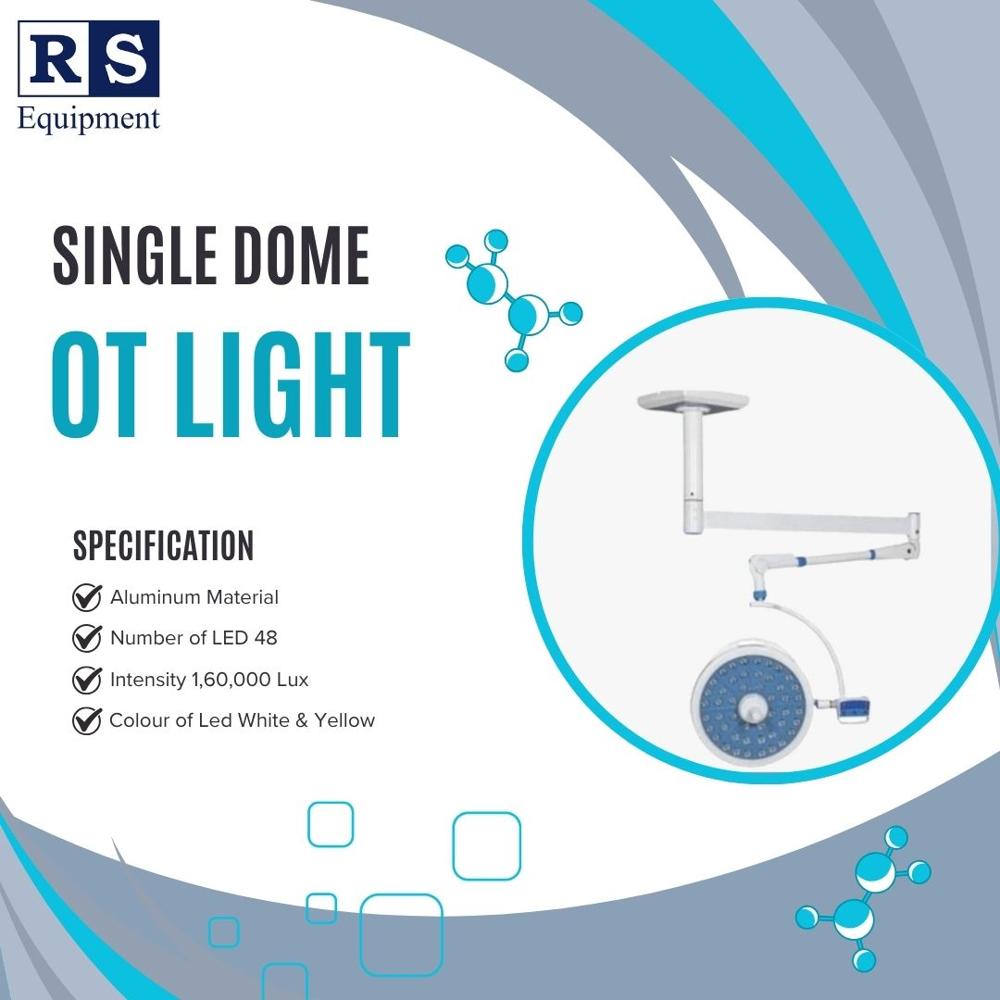 RS
Equipment

SINGLE DOME
OT LIGHT

SPECIFICATION
Aluminum Material
Number of LED 48
Intensity 1,60,000 Lux
Colour of Led White & Yellow